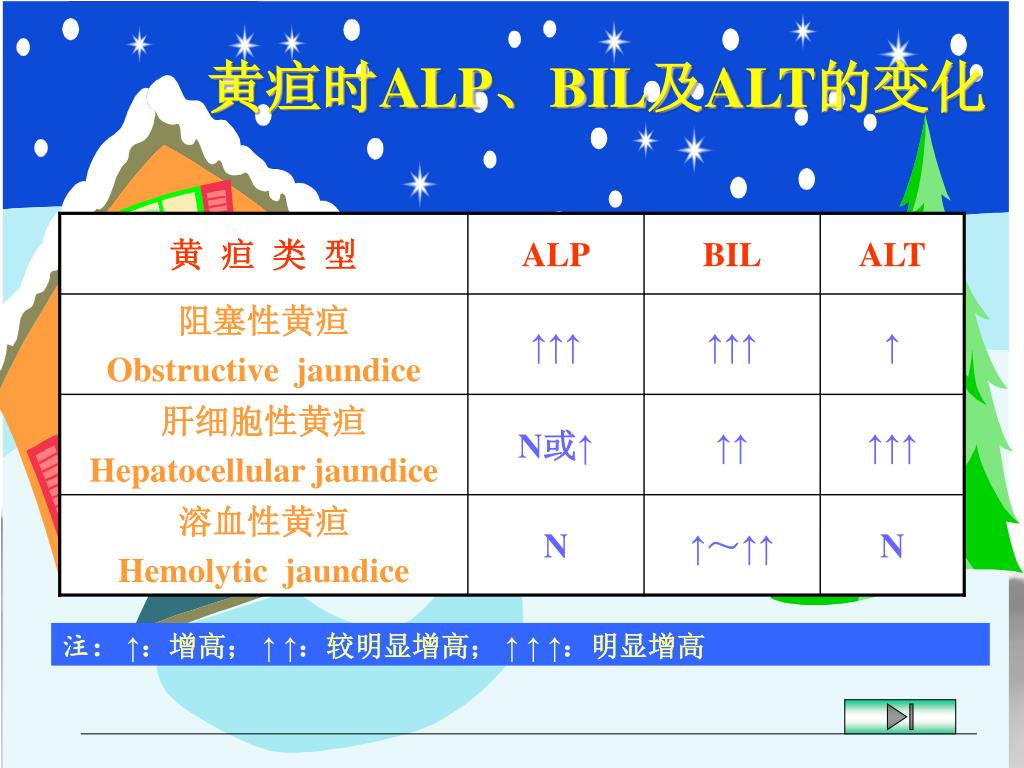 黄疸时ALP、BIL及ALT的变化

| 黄 疸 类 型 | ALP | BIL | ALT |
|---|---|---|---|
| 阻塞性黄疸 Obstructive jaundice | ↑↑↑ | ↑↑↑ | ↑ |
| 肝细胞性黄疸 Hepatocellular jaundice | N或↑ | ↑↑ | ↑↑↑ |
| 溶血性黄疸 Hemolytic jaundice | N | ↑～↑↑ | N |

注：↑：增高；↑↑：较明显增高；↑↑↑：明显增高